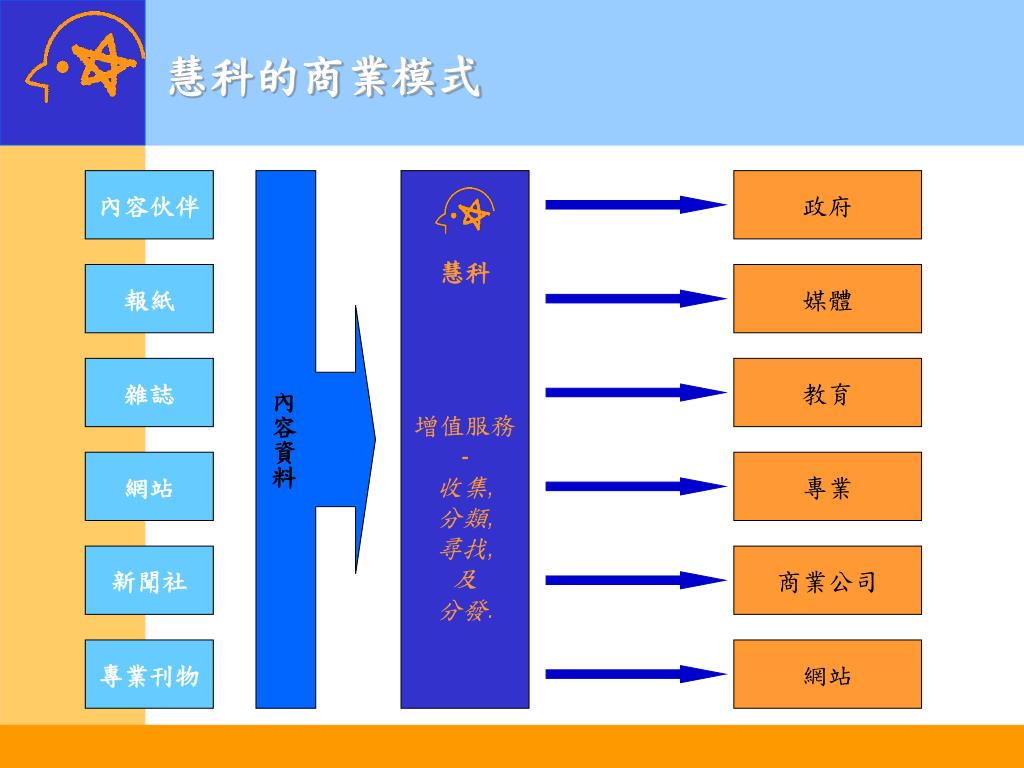 慧科的商業模式

內容伙伴

報紙

雜誌

網站

新聞社

專業刊物

內容資料

慧科

增值服務
-
收集,
分類,
尋找,
及
分發.

政府

媒體

教育

專業

商業公司

網站